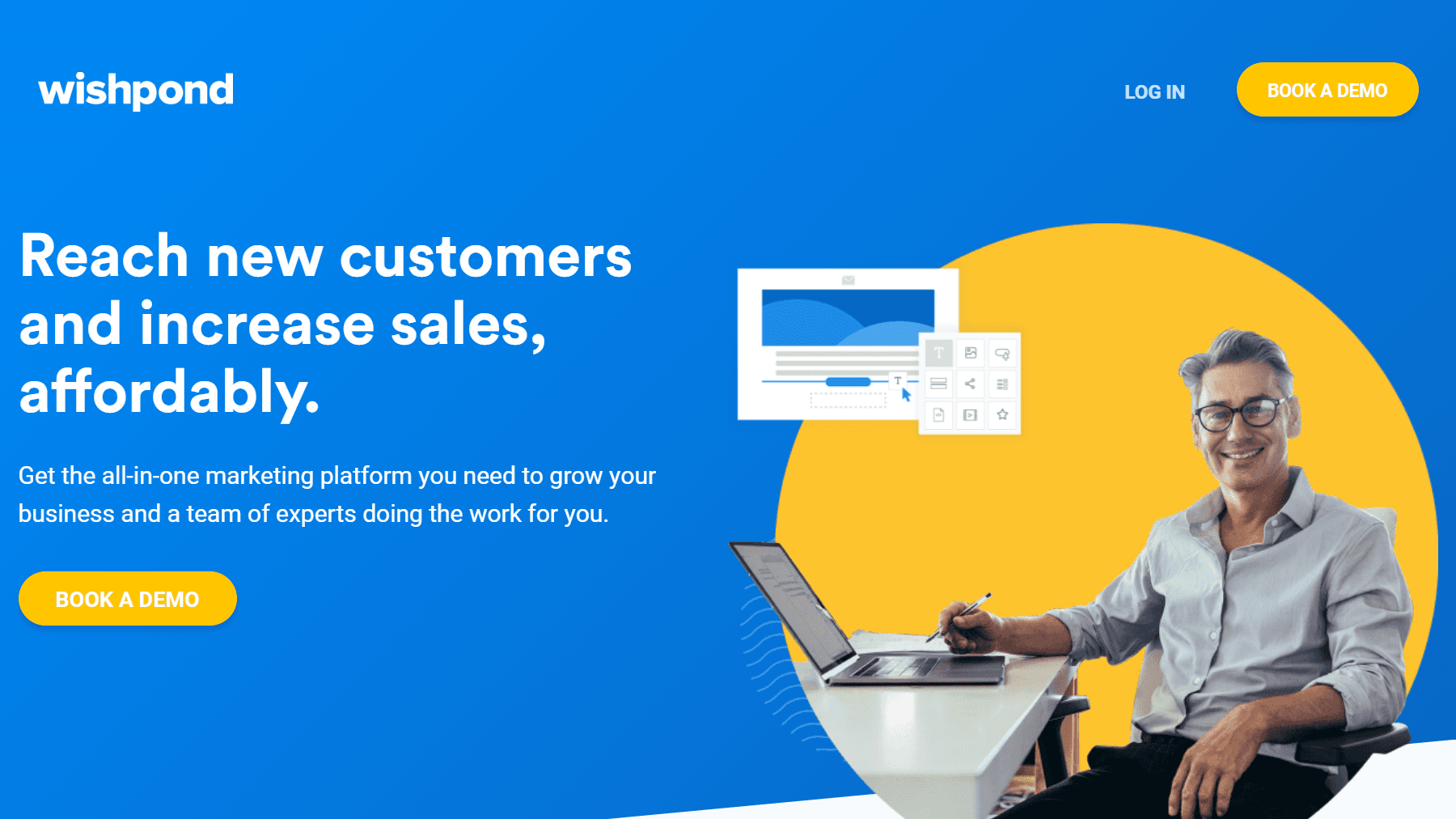 wishpond

LOG IN

BOOK A DEMO

Reach new customers and increase sales, affordably.

Get the all-in-one marketing platform you need to grow your business and a team of experts doing the work for you.

BOOK A DEMO